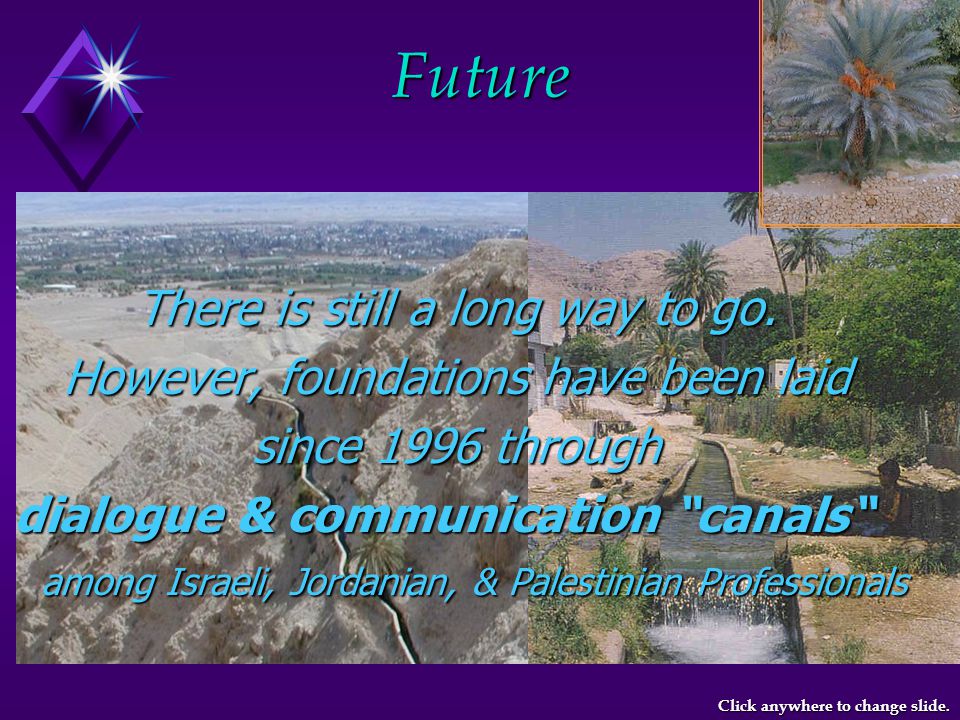 Future

There is still a long way to go. However, foundations have been laid since 1996 through dialogue & communication "canals" among Israeli, Jordanian, & Palestinian Professionals

Click anywhere to change slide.